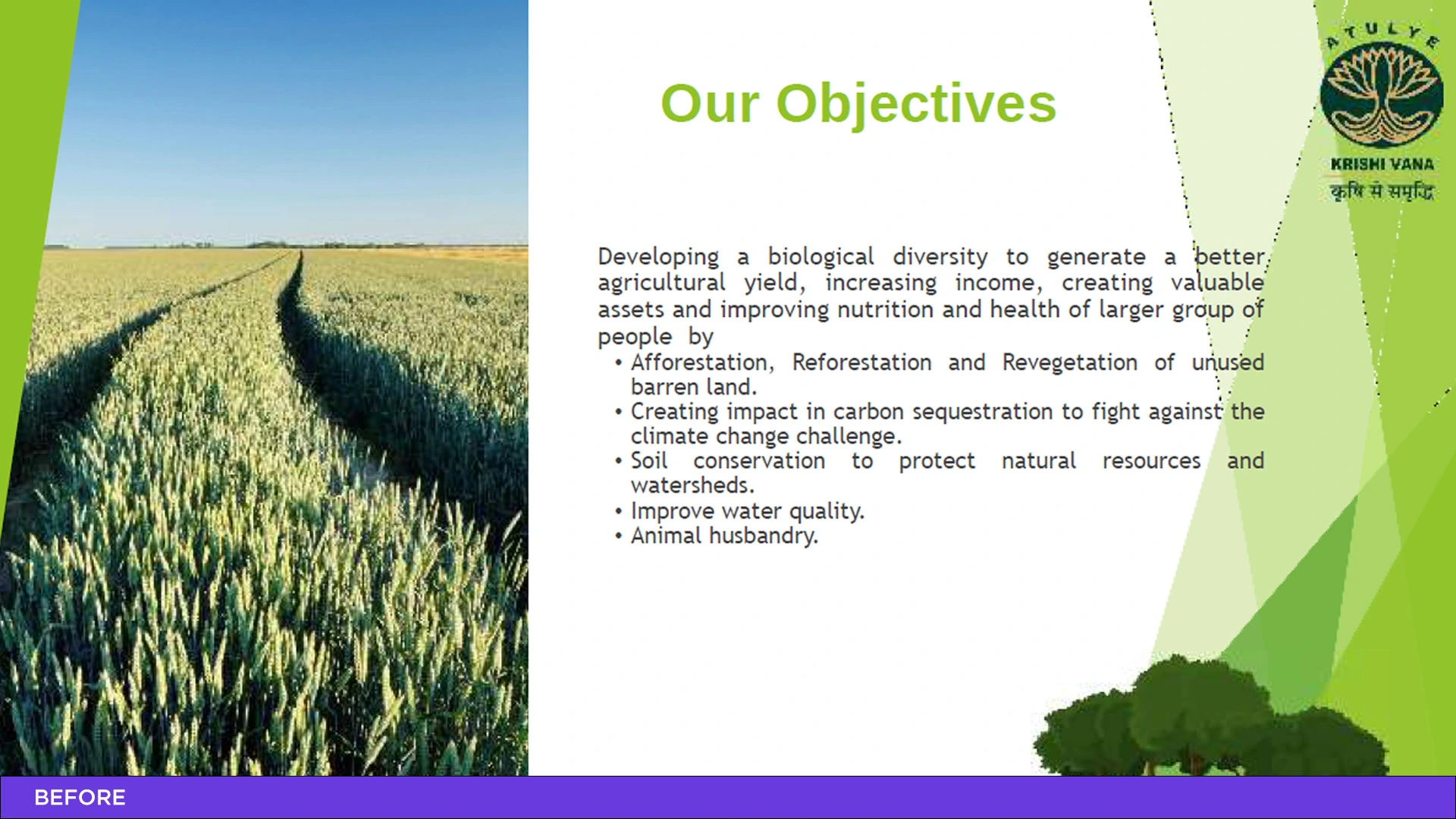 Our Objectives

ATULYE
KRISHI VANA
कृषि से समृद्धि

Developing a biological diversity to generate a better agricultural yield, increasing income, creating valuable assets and improving nutrition and health of larger group of people by

• Afforestation, Reforestation and Revegetation of unused barren land.
• Creating impact in carbon sequestration to fight against the climate change challenge.
• Soil conservation to protect natural resources and watersheds.
• Improve water quality.
• Animal husbandry.

BEFORE